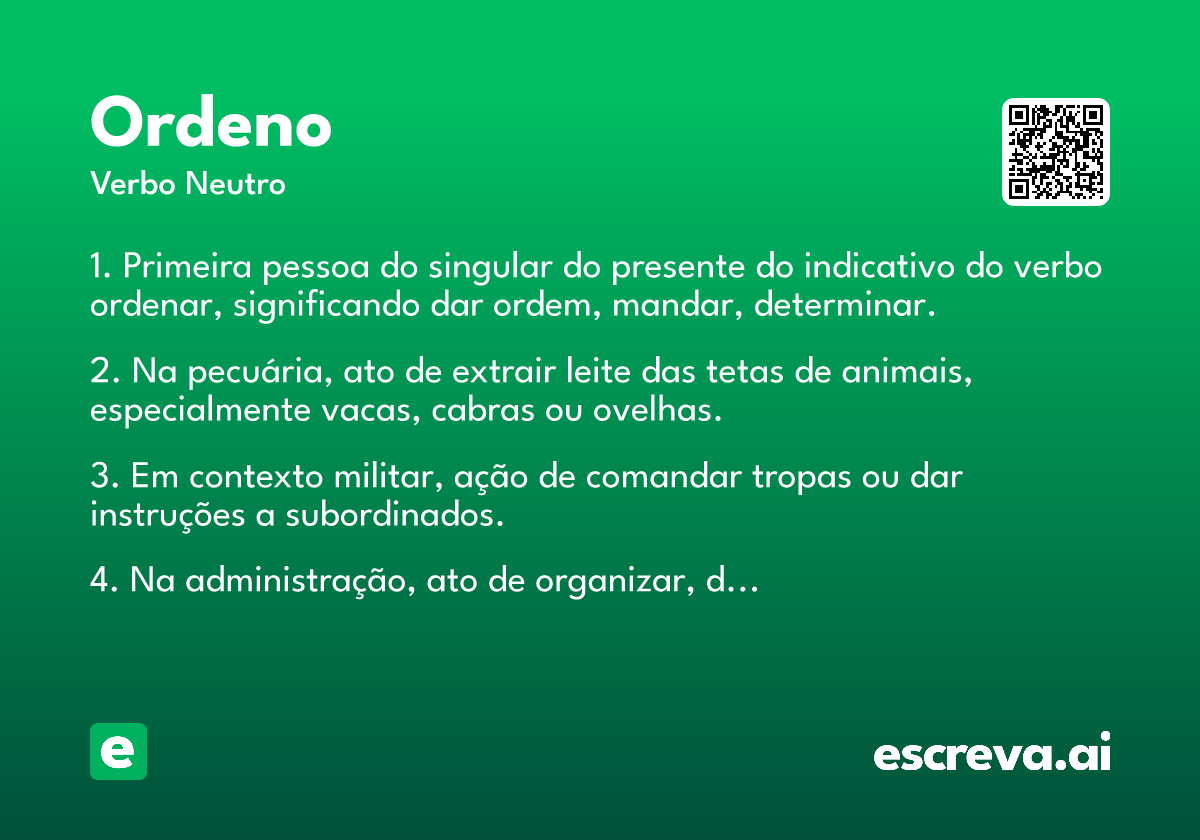 Ordeno
Verbo Neutro

1. Primeira pessoa do singular do presente do indicativo do verbo ordenar, significando dar ordem, mandar, determinar.

2. Na pecuária, ato de extrair leite das tetas de animais, especialmente vacas, cabras ou ovelhas.

3. Em contexto militar, ação de comandar tropas ou dar instruções a subordinados.

4. Na administração, ato de organizar, d...

e

escreva.ai